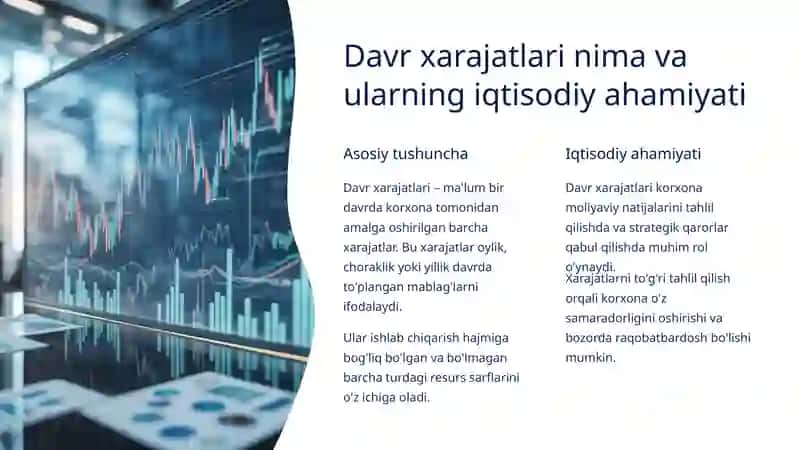 Davr xarajatlari nima va ularning iqtisodiy ahamiyati

Asosiy tushuncha

Davr xarajatlari – ma'lum bir davrda korxona tomonidan amalga oshirilgan barcha xarajatlar. Bu xarajatlar oylik, choraklik yoki yillik davrda to'plangan mablag'larni ifodalaydi.

Ular ishlab chiqarish hajmiga bog'liq bo'lgan va bo'lmagan barcha turdagi resurs sarflarini o'z ichiga oladi.

Iqtisodiy ahamiyati

Davr xarajatlari korxona moliyaviy natijalarini tahlil qilishda va strategik qarorlar qabul qilishda muhim rol o'ynaydi.

Xarajatlarni to'g'ri tahlil qilish orqali korxona o'z samaradorligini oshirishi va bozorda raqobatbardosh bo'lishi mumkin.